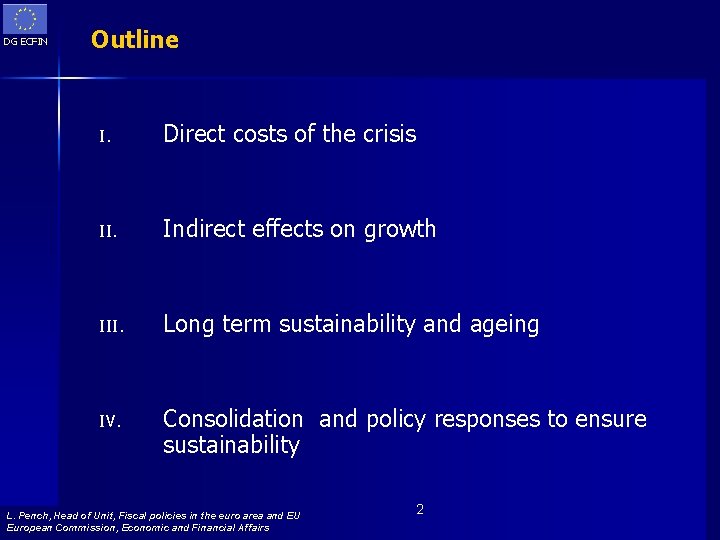 DG ECFIN

Outline

I. Direct costs of the crisis

II. Indirect effects on growth

III. Long term sustainability and ageing

IV. Consolidation and policy responses to ensure sustainability

2

L. Pench, Head of Unit, Fiscal policies in the euro area and EU
European Commission, Economic and Financial Affairs